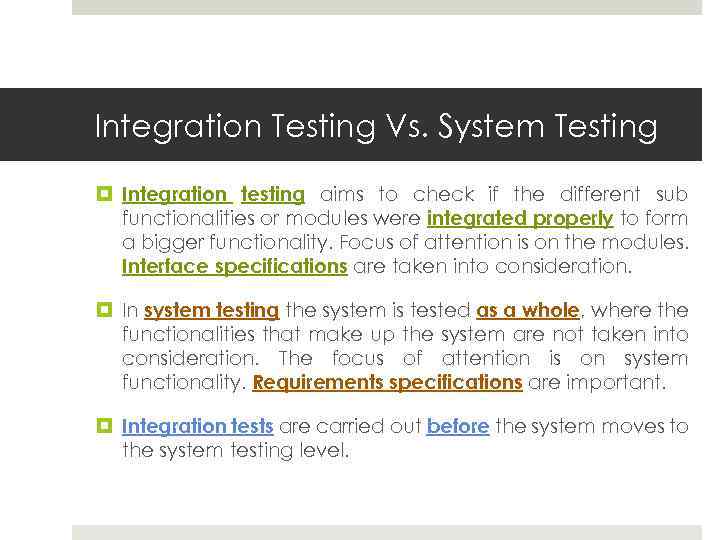 Integration Testing Vs. System Testing

Integration testing aims to check if the different sub functionalities or modules were integrated properly to form a bigger functionality. Focus of attention is on the modules. Interface specifications are taken into consideration.

In system testing the system is tested as a whole, where the functionalities that make up the system are not taken into consideration. The focus of attention is on system functionality. Requirements specifications are important.

Integration tests are carried out before the system moves to the system testing level.